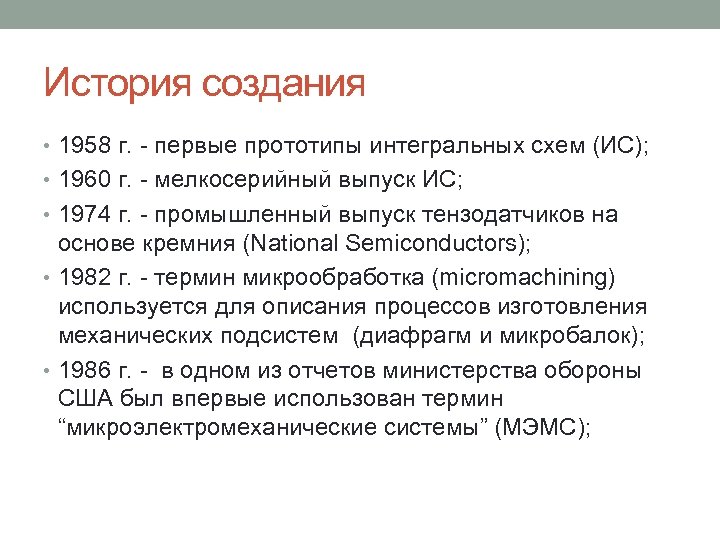 История создания

• 1958 г. - первые прототипы интегральных схем (ИС);
• 1960 г. - мелкосерийный выпуск ИС;
• 1974 г. - промышленный выпуск тензодатчиков на основе кремния (National Semiconductors);
• 1982 г. - термин микрообработка (micromachining) используется для описания процессов изготовления механических подсистем (диафрагм и микробалок);
• 1986 г. - в одном из отчетов министерства обороны США был впервые использован термин “микроэлектромеханические системы” (МЭМС);